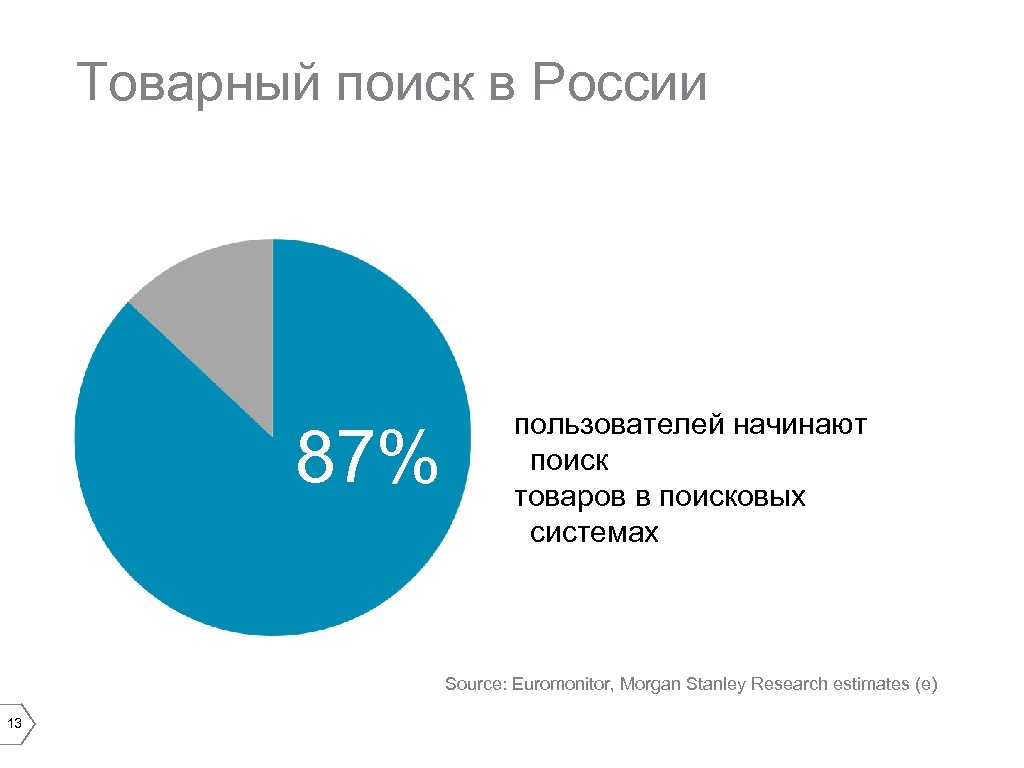 Товарный поиск в России

87%

пользователей начинают поиск товаров в поисковых системах

Source: Euromonitor, Morgan Stanley Research estimates (e)

13